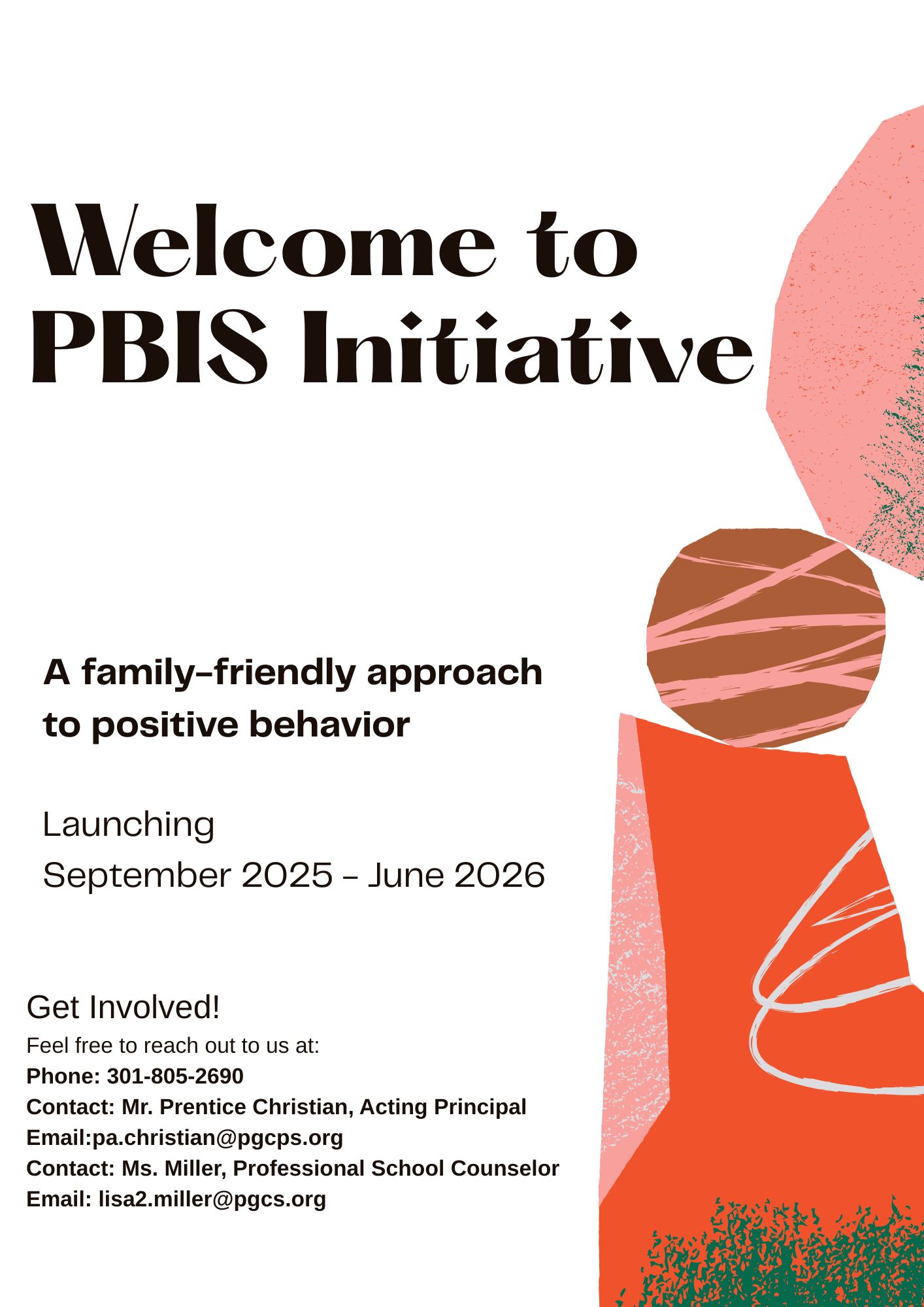 Welcome to PBIS Initiative

A family-friendly approach to positive behavior

Launching
September 2025 - June 2026

Get Involved!
Feel free to reach out to us at:
Phone: 301-805-2690
Contact: Mr. Prentice Christian, Acting Principal
Email:pa.christian@pgcps.org
Contact: Ms. Miller, Professional School Counselor
Email: lisa2.miller@pgcs.org